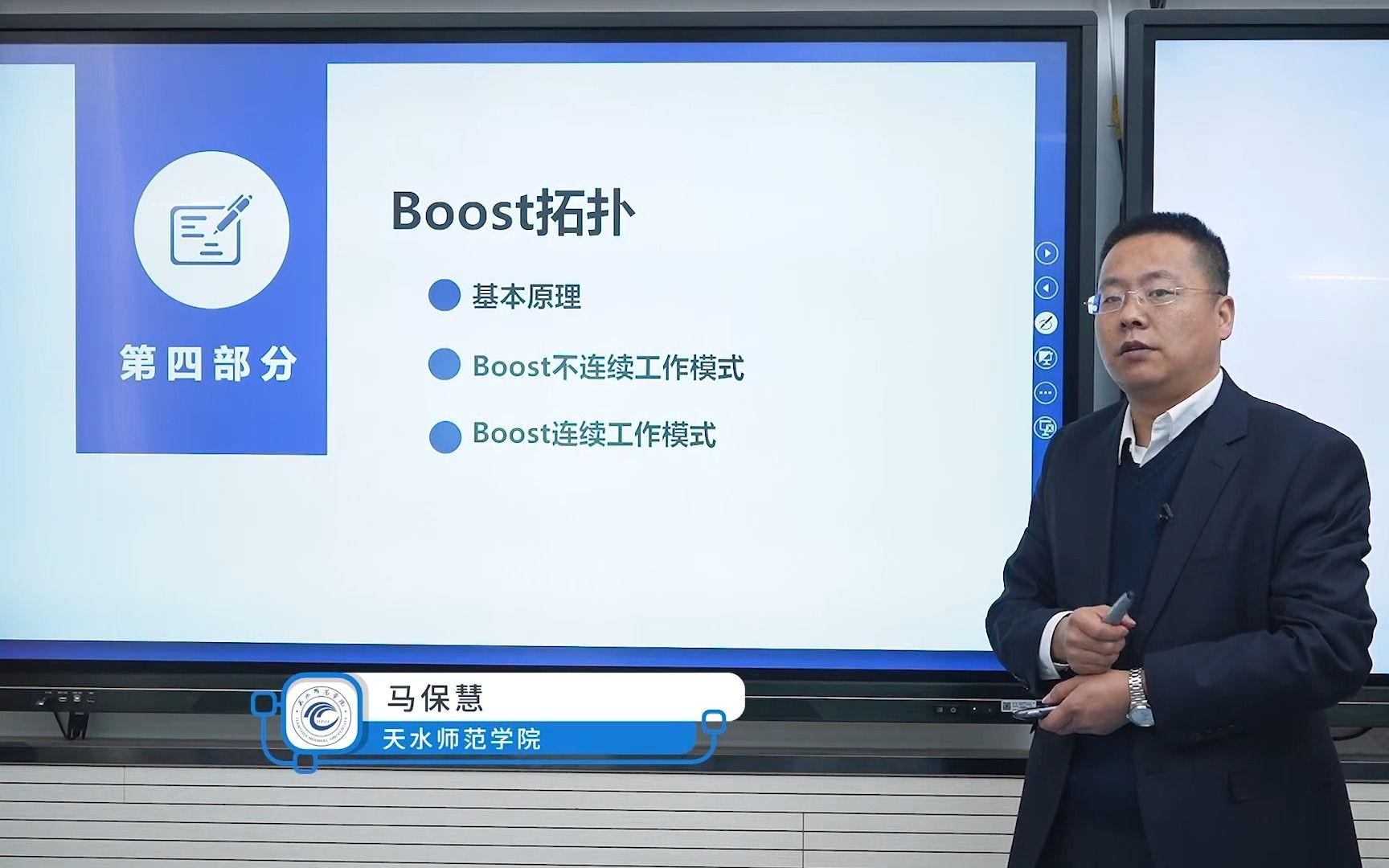 第四部分

Boost拓扑

基本原理

Boost不连续工作模式

Boost连续工作模式

马保慧

天水师范学院